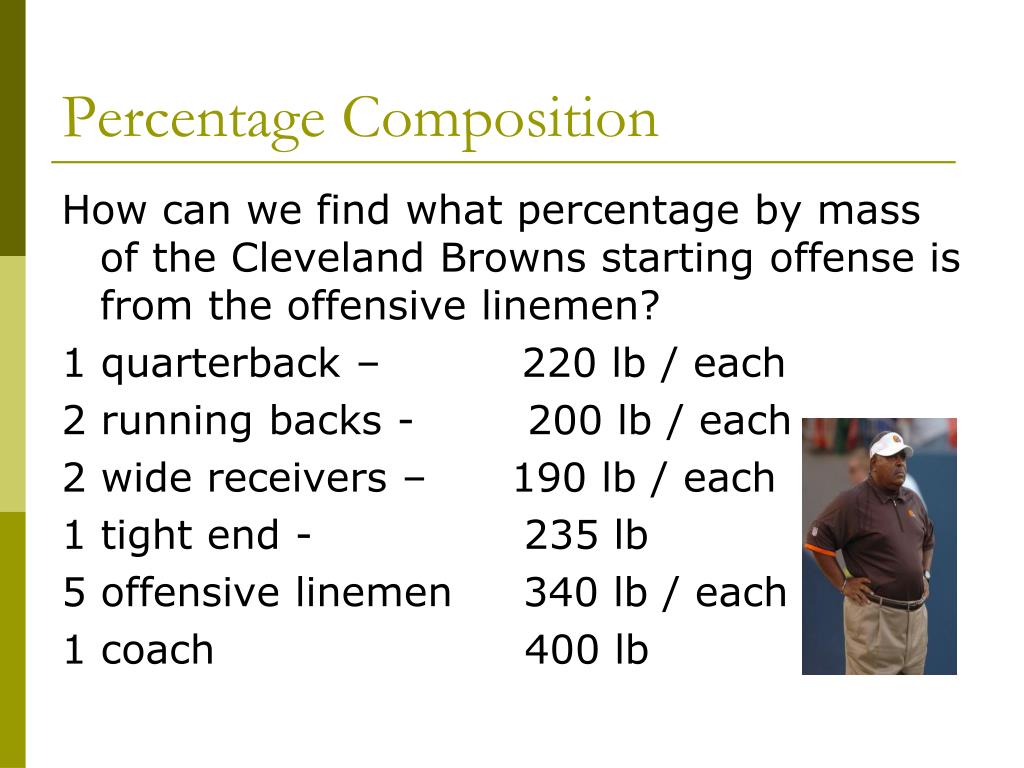 Percentage Composition

How can we find what percentage by mass of the Cleveland Browns starting offense is from the offensive linemen?

1 quarterback – 220 lb / each

2 running backs - 200 lb / each

2 wide receivers – 190 lb / each

1 tight end - 235 lb

5 offensive linemen 340 lb / each

1 coach 400 lb